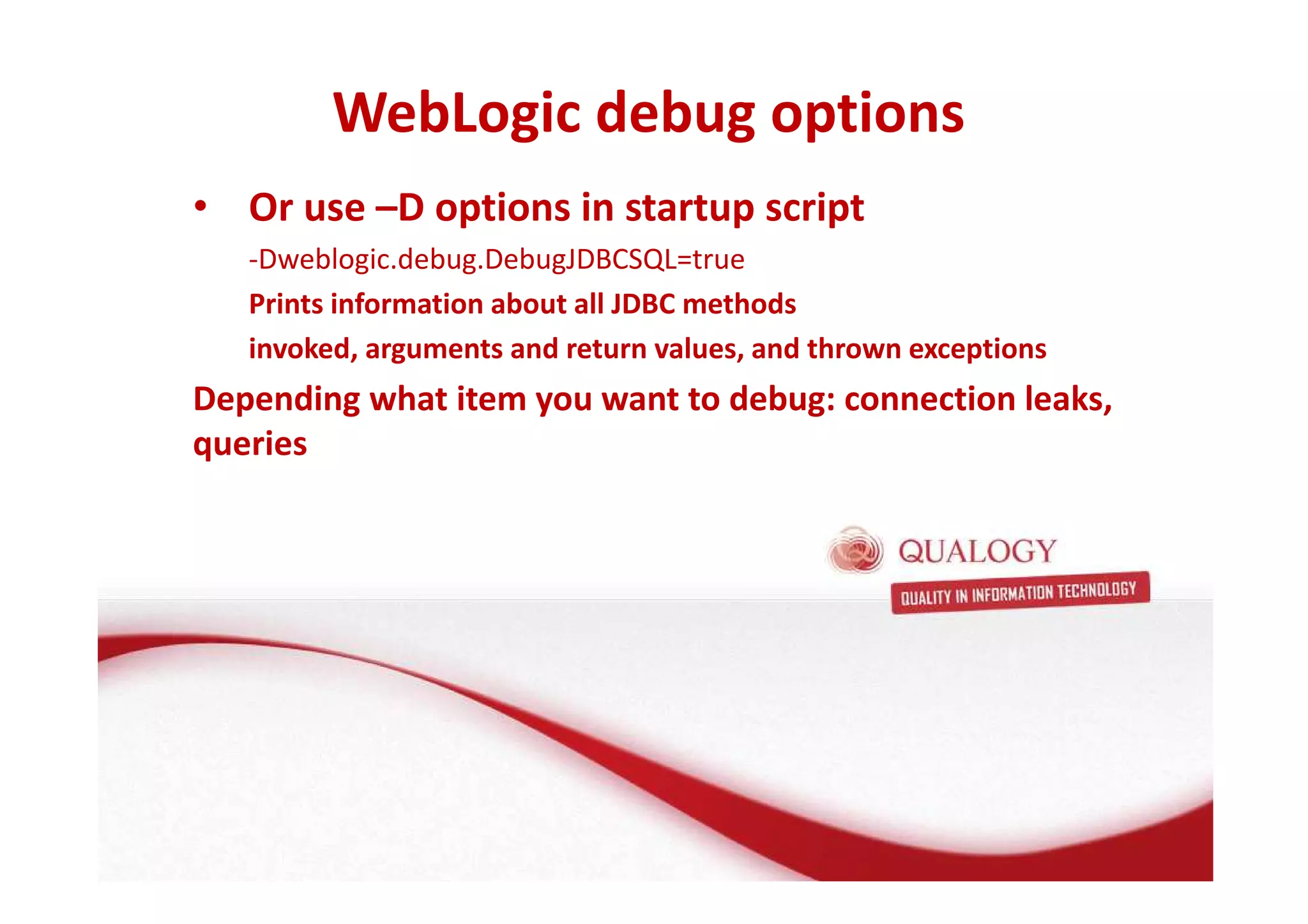 WebLogic debug options

• Or use –D options in startup script

-Dweblogic.debug.DebugJDBCSQL=true

Prints information about all JDBC methods

invoked, arguments and return values, and thrown exceptions

Depending what item you want to debug: connection leaks, queries

QUALOGY

QUALITY IN INFORMATION TECHNOLOGY